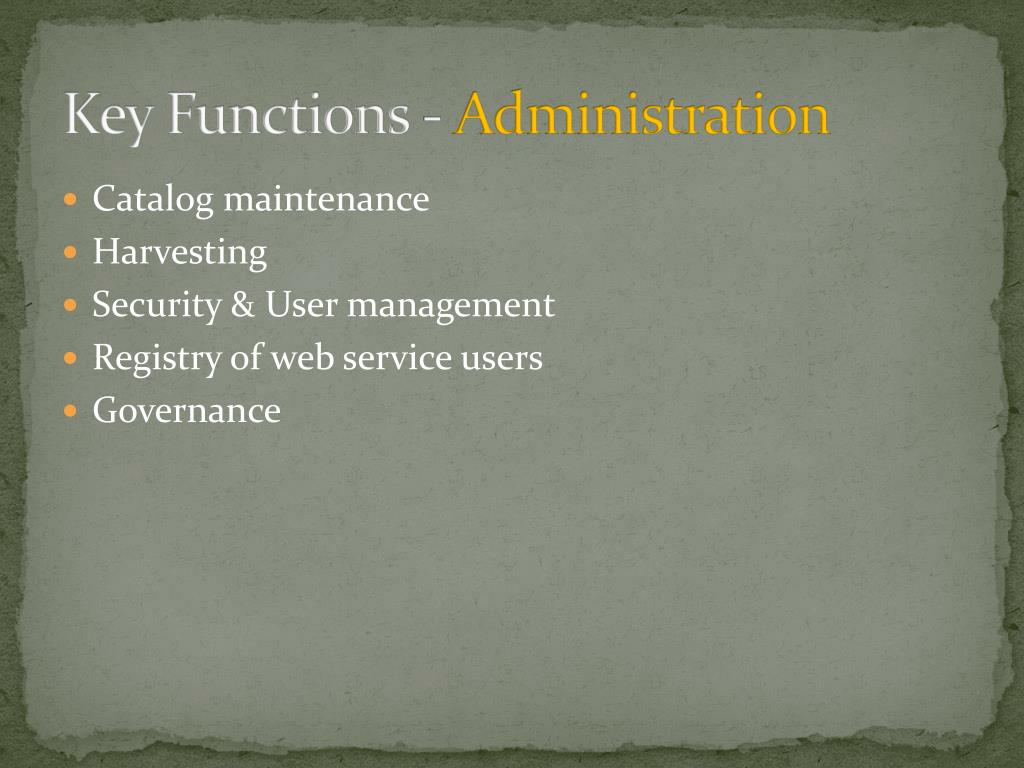 Key Functions - Administration

- Catalog maintenance
- Harvesting
- Security & User management
- Registry of web service users
- Governance